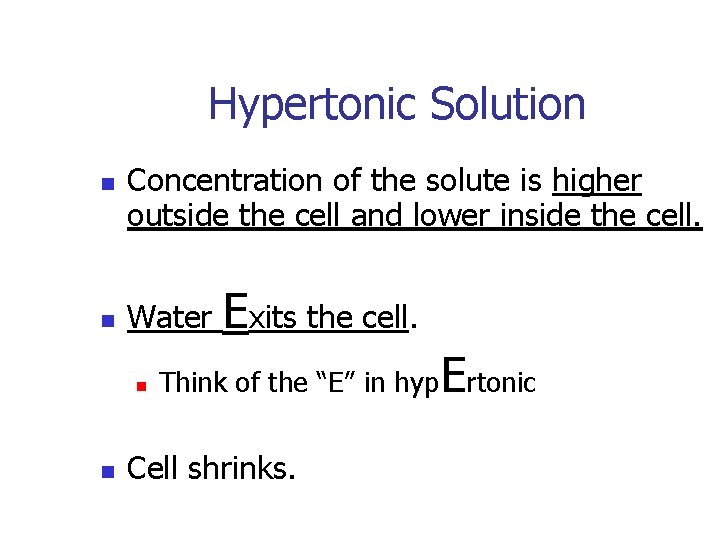 Hypertonic Solution

Concentration of the solute is higher outside the cell and lower inside the cell.

Water Exits the cell.

Think of the “E” in hypErtonic

Cell shrinks.